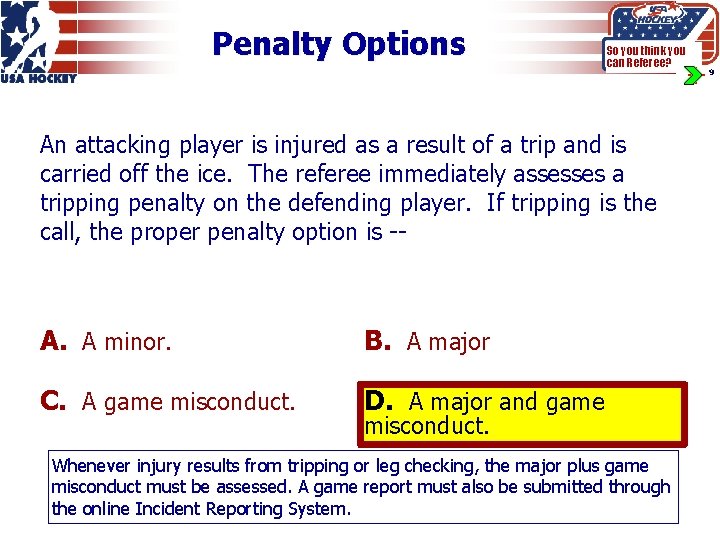 USA HOCKEY

Penalty Options

USA HOCKEY
So you think you can Referee?
9

An attacking player is injured as a result of a trip and is carried off the ice. The referee immediately assesses a tripping penalty on the defending player. If tripping is the call, the proper penalty option is --

A. A minor.

B. A major

C. A game misconduct.

D. A major and game misconduct.

Whenever injury results from tripping or leg checking, the major plus game misconduct must be assessed. A game report must also be submitted through the online Incident Reporting System.